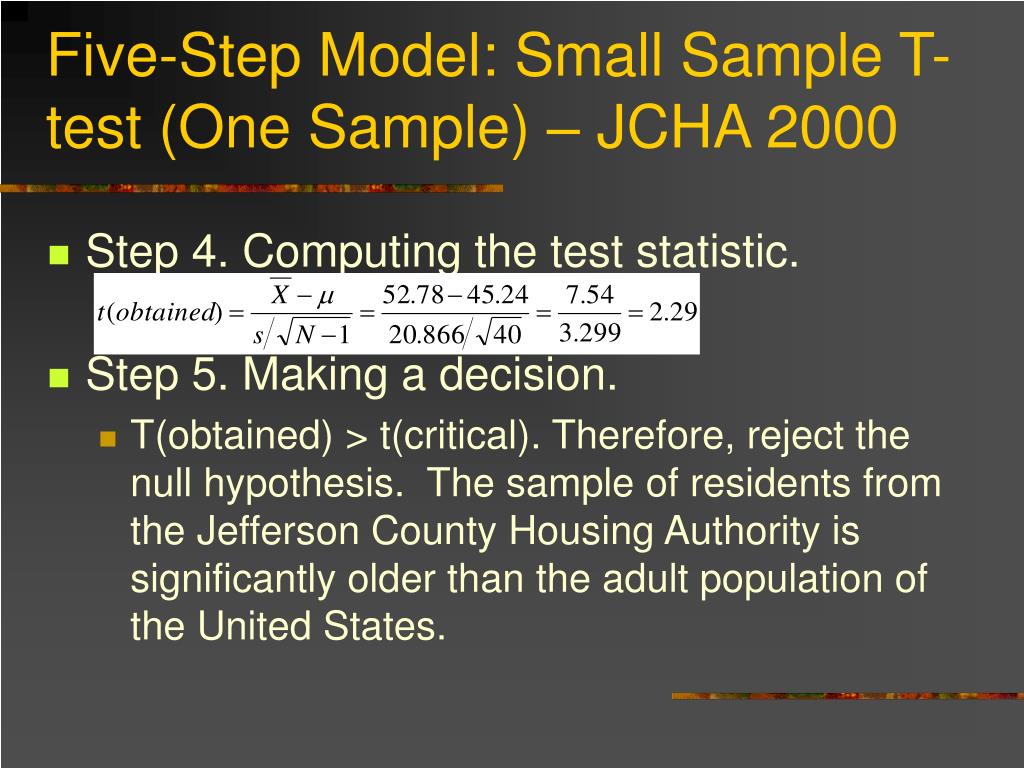 Five-Step Model: Small Sample T-test (One Sample) – JCHA 2000

Step 4. Computing the test statistic.

$t(obtained) = \frac{\overline{X} - \mu}{s/\sqrt{N-1}} = \frac{52.78 - 45.24}{20.866/\sqrt{40}} = \frac{7.54}{3.299} = 2.29$

Step 5. Making a decision.

T(obtained) > t(critical). Therefore, reject the null hypothesis. The sample of residents from the Jefferson County Housing Authority is significantly older than the adult population of the United States.